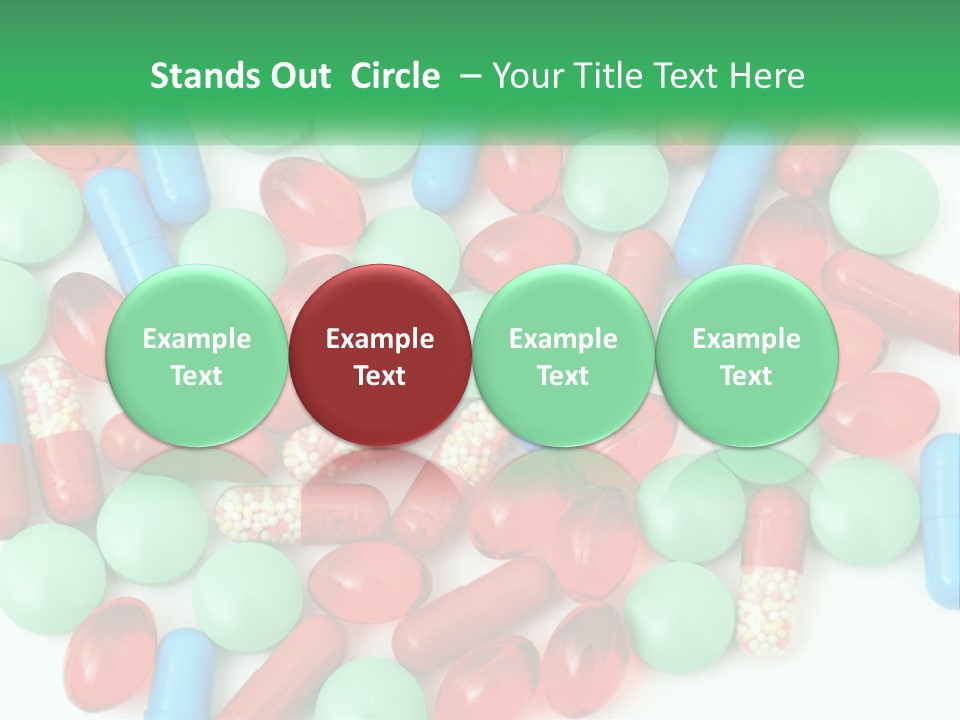 Stands Out Circle – Your Title Text Here

Example Text

Example Text

Example Text

Example Text